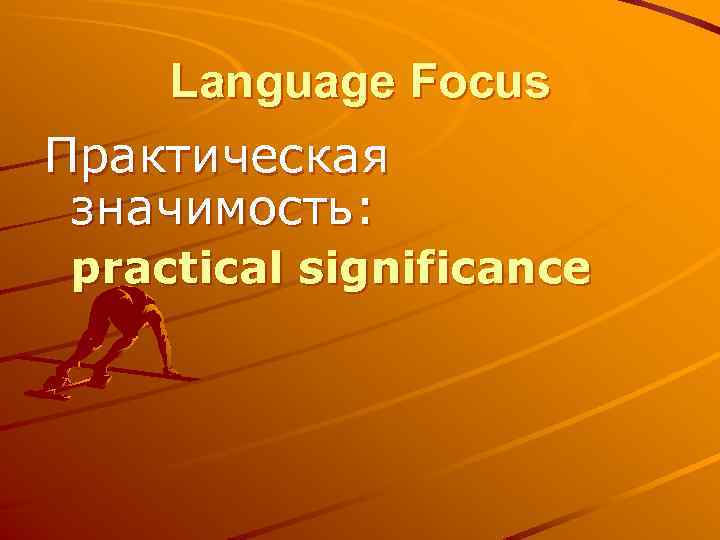 Language Focus

Практическая значимость: practical significance